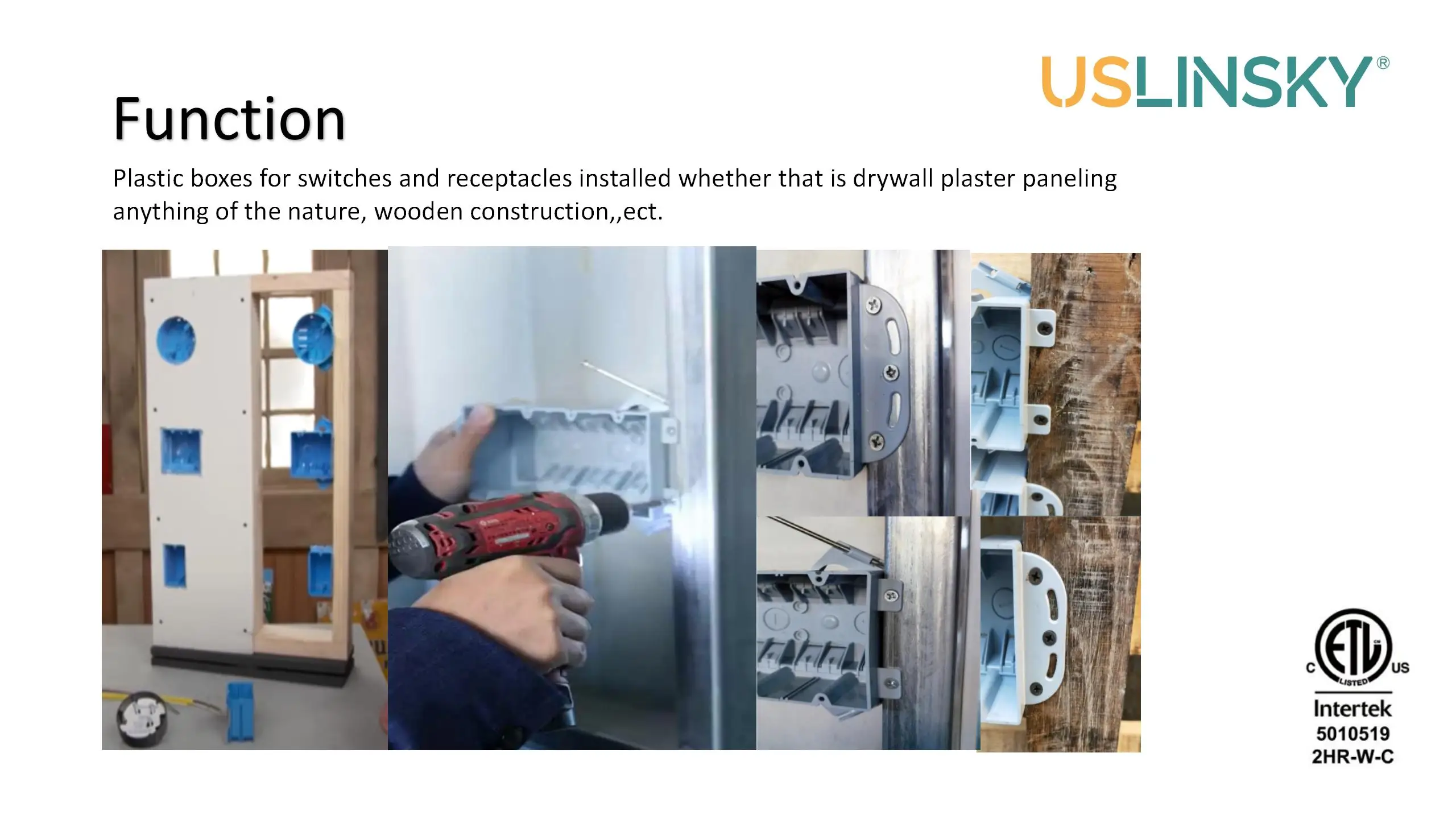 USLINSKY®

Function

Plastic boxes for switches and receptacles installed whether that is drywall plaster paneling anything of the nature, wooden construction,,ect.

C ETL US LISTED
Intertek
5010519
2HR-W-C